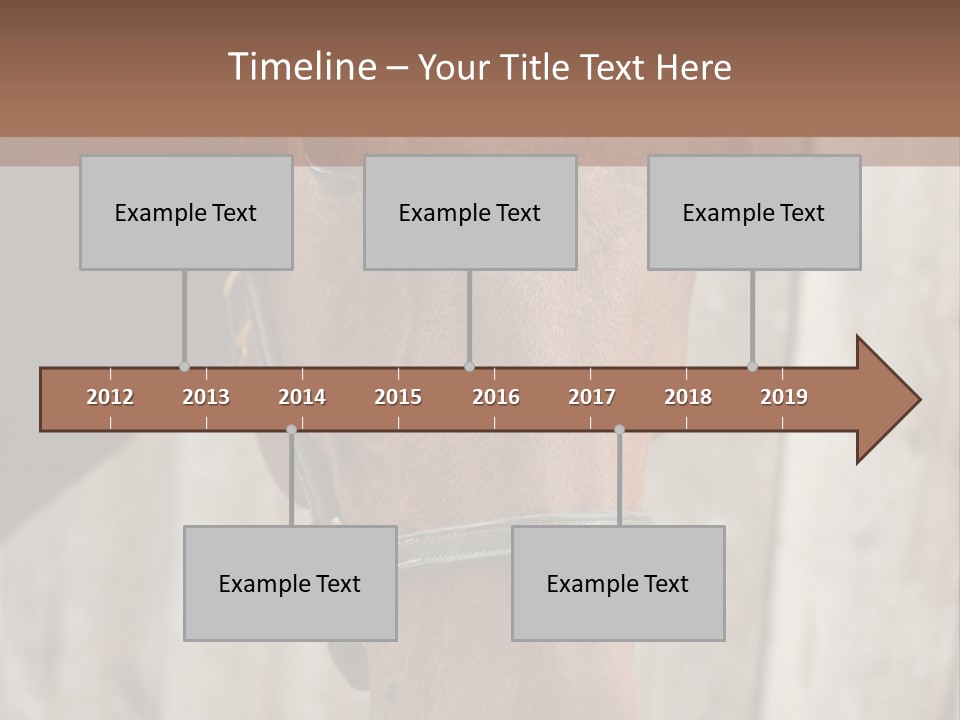 Timeline – Your Title Text Here

Example Text

Example Text

Example Text

2012 2013 2014 2015 2016 2017 2018 2019

Example Text

Example Text